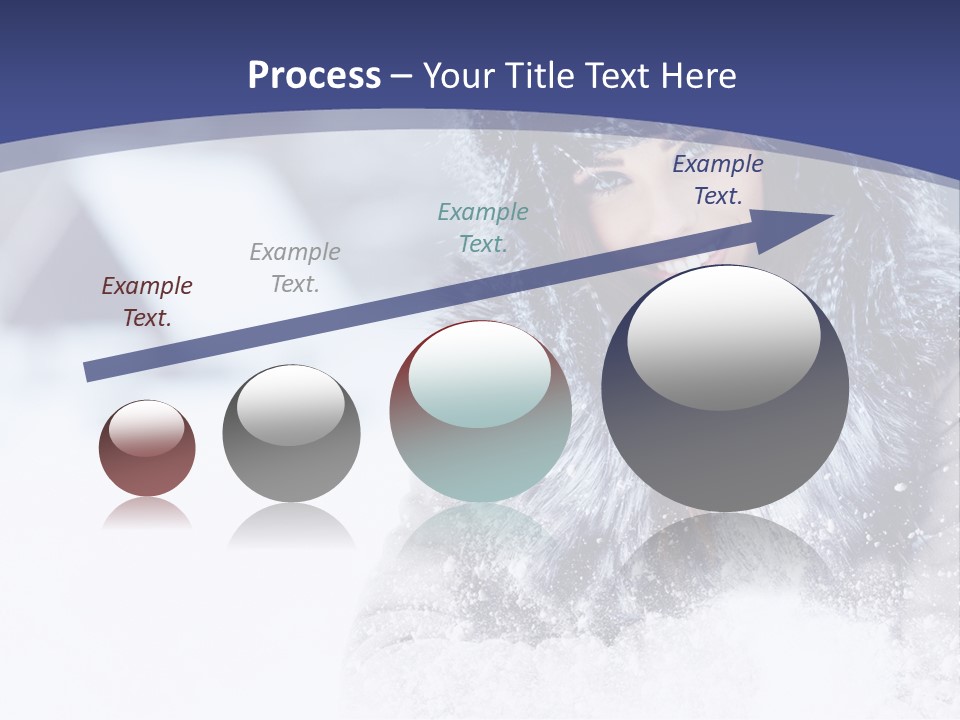 Process – Your Title Text Here

Example Text.

Example Text.

Example Text.

Example Text.